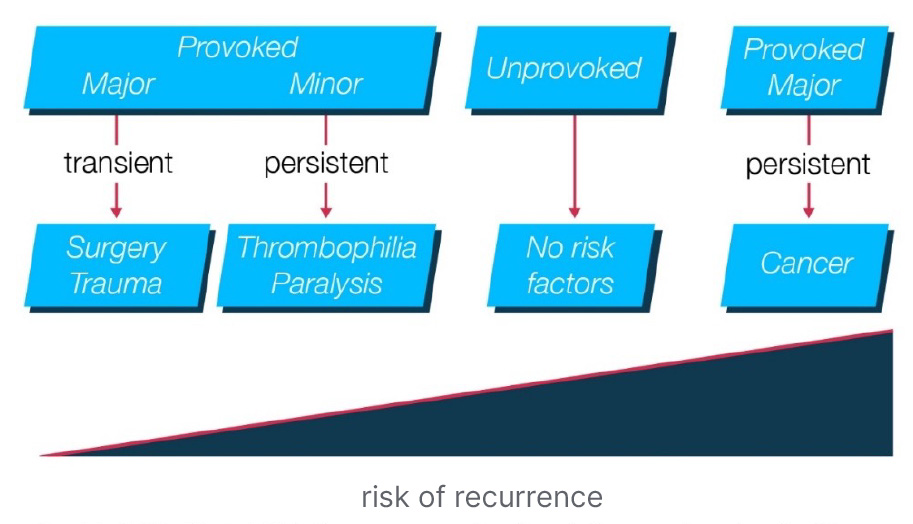 Provoked
Major
Minor

Unprovoked

Provoked
Major

transient

persistent

persistent

Surgery
Trauma

Thrombophilia
Paralysis

No risk
factors

Cancer

risk of recurrence